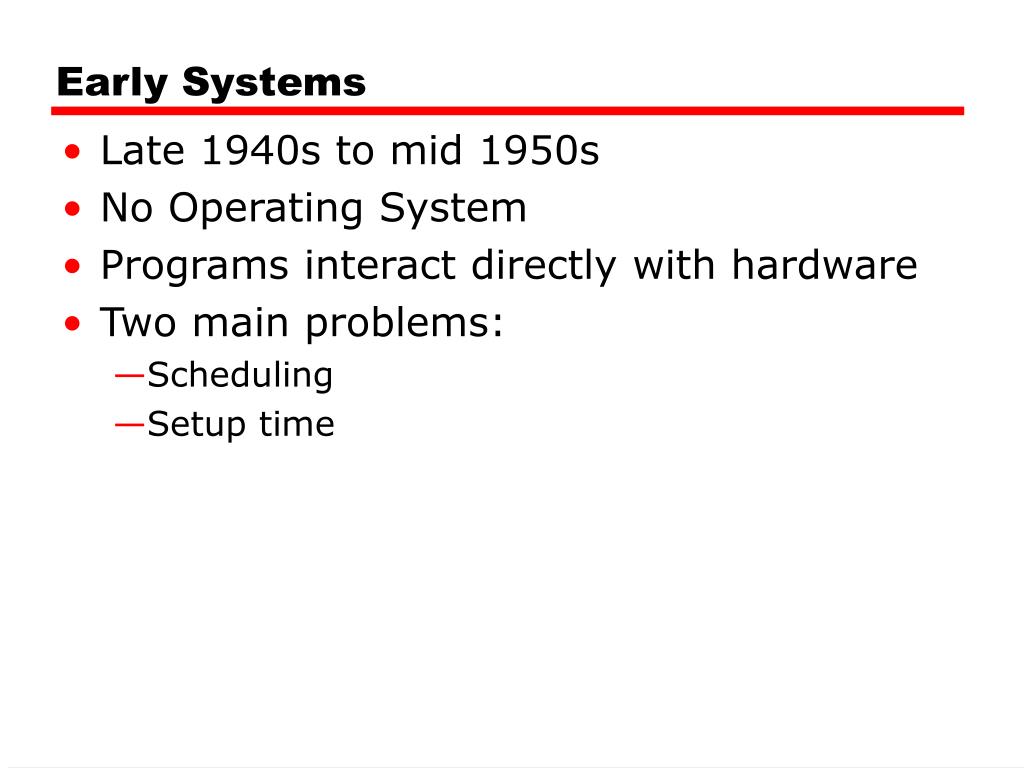 Early Systems

• Late 1940s to mid 1950s
• No Operating System
• Programs interact directly with hardware
• Two main problems:
—Scheduling
—Setup time